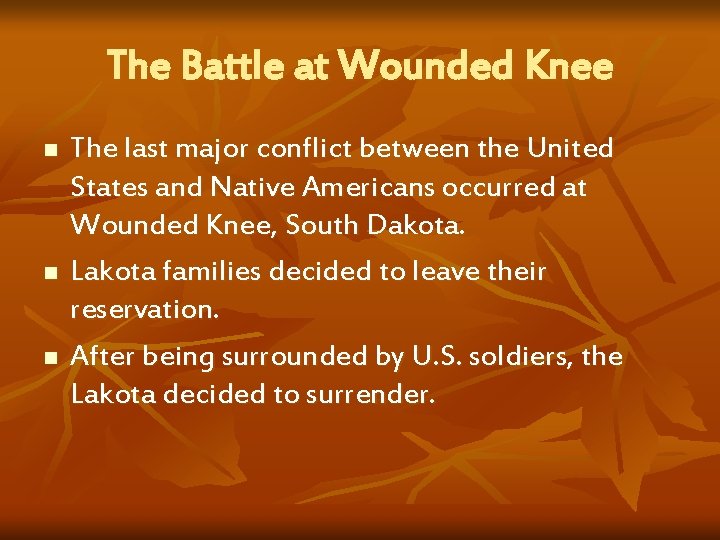 The Battle at Wounded Knee

- The last major conflict between the United States and Native Americans occurred at Wounded Knee, South Dakota.
- Lakota families decided to leave their reservation.
- After being surrounded by U.S. soldiers, the Lakota decided to surrender.